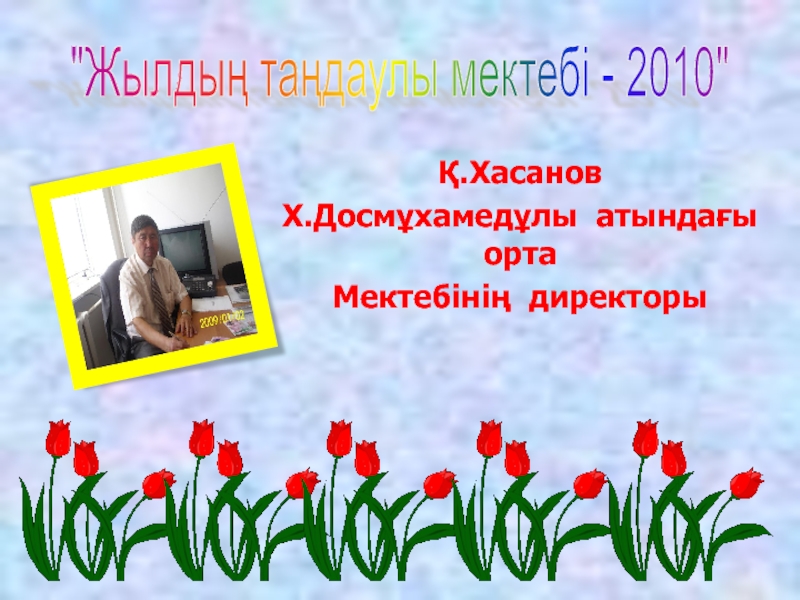 "Жылдың таңдаулы мектебі - 2010"

2009/01/02

Қ.Хасанов
Х.Досмұхамедұлы атындағы орта
Мектебінің директоры